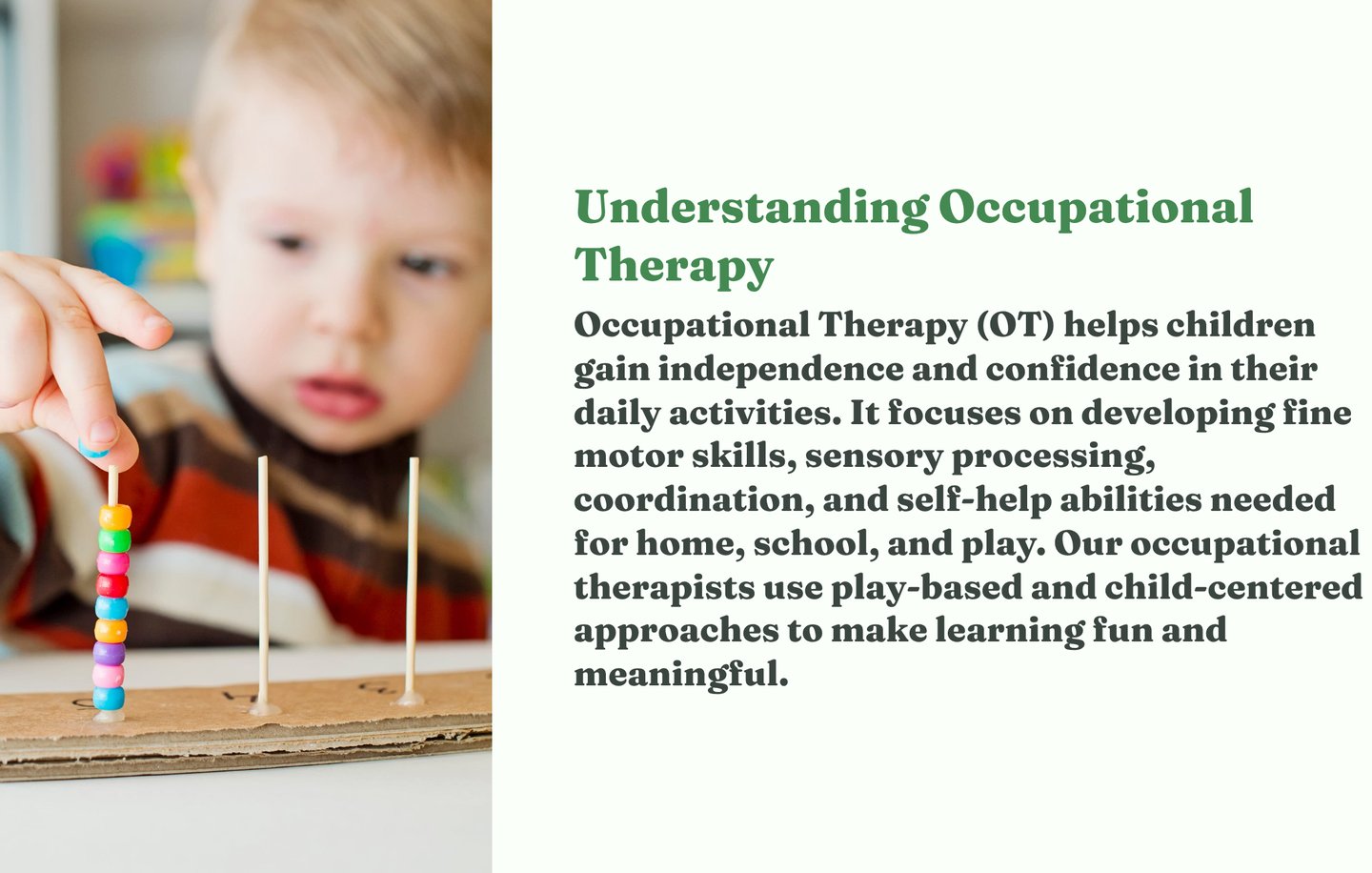 Understanding Occupational Therapy

Occupational Therapy (OT) helps children gain independence and confidence in their daily activities. It focuses on developing fine motor skills, sensory processing, coordination, and self-help abilities needed for home, school, and play. Our occupational therapists use play-based and child-centered approaches to make learning fun and meaningful.